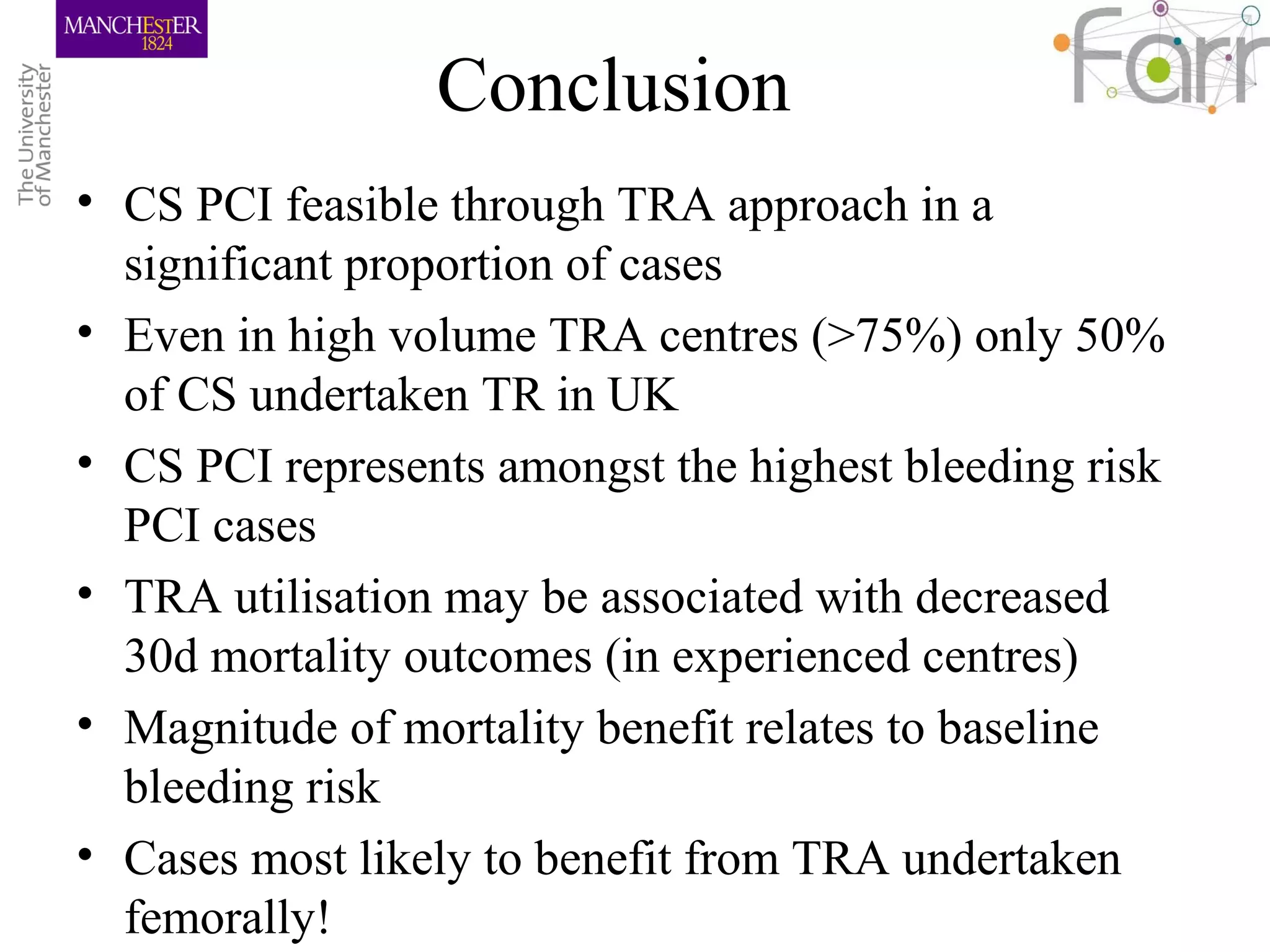 MANCHESTER
1824

The University of Manchester

Farr

Conclusion

• CS PCI feasible through TRA approach in a significant proportion of cases
• Even in high volume TRA centres (>75%) only 50% of CS undertaken TR in UK
• CS PCI represents amongst the highest bleeding risk PCI cases
• TRA utilisation may be associated with decreased 30d mortality outcomes (in experienced centres)
• Magnitude of mortality benefit relates to baseline bleeding risk
• Cases most likely to benefit from TRA undertaken femorally!